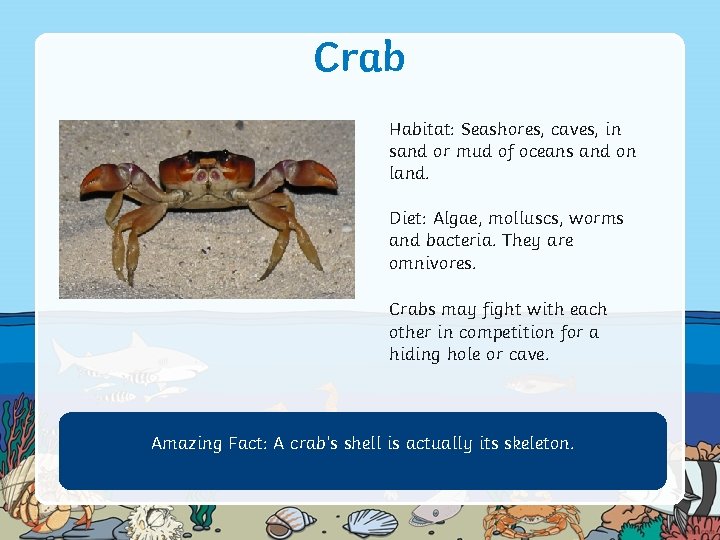 Crab

Habitat: Seashores, caves, in sand or mud of oceans and on land.

Diet: Algae, molluscs, worms and bacteria. They are omnivores.

Crabs may fight with each other in competition for a hiding hole or cave.

Amazing Fact: A crab's shell is actually its skeleton.